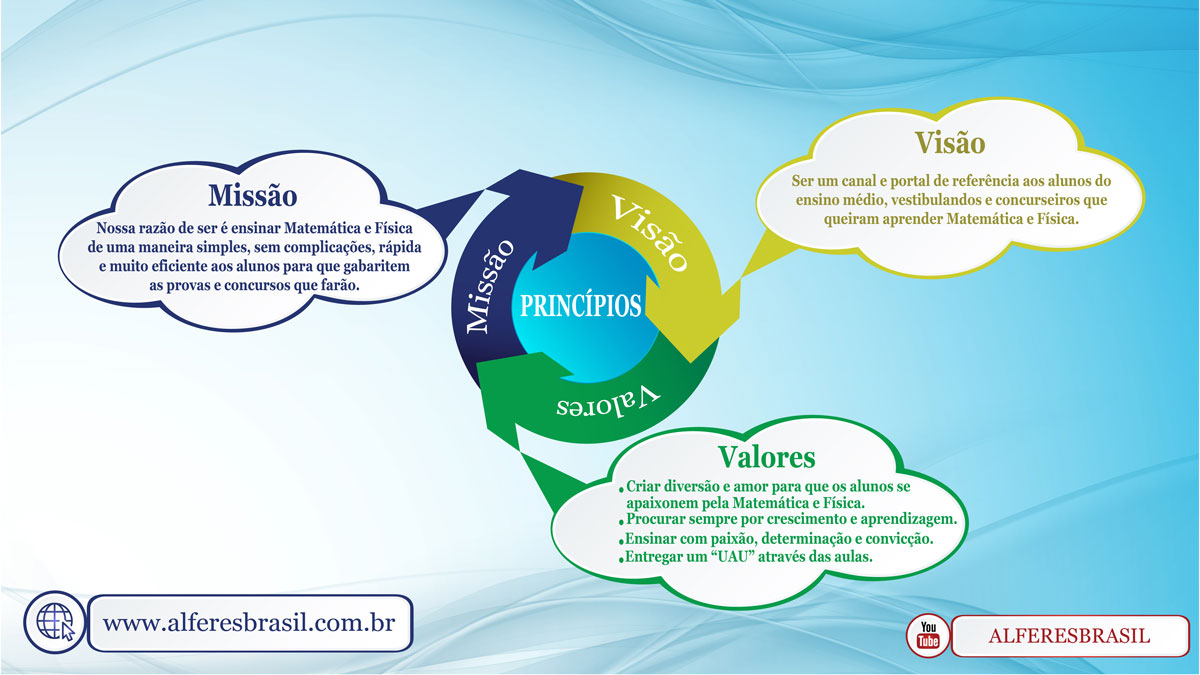 Missão

Nossa razão de ser é ensinar Matemática e Física de uma maneira simples, sem complicações, rápida e muito eficiente aos alunos para que gabaritem as provas e concursos que farão.

Missão

Visão

PRINCÍPIOS

Valores

Visão

Ser um canal e portal de referência aos alunos do ensino médio, vestibulandos e concurseiros que queiram aprender Matemática e Física.

Valores

• Criar diversão e amor para que os alunos se apaixonem pela Matemática e Física.
• Procurar sempre por crescimento e aprendizagem.
• Ensinar com paixão, determinação e convicção.
• Entregar um "UAU" através das aulas.

www.alferesbrasil.com.br

You Tube

ALFERESBRASIL